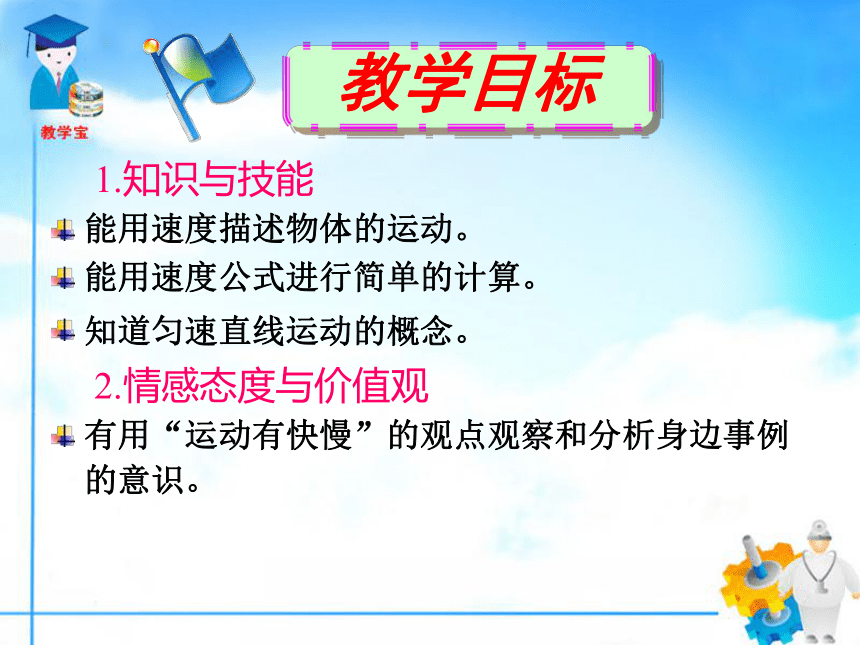 教学宝

教学目标

1.知识与技能

能用速度描述物体的运动。

能用速度公式进行简单的计算。

知道匀速直线运动的概念。

2.情感态度与价值观

有用“运动有快慢”的观点观察和分析身边事例的意识。